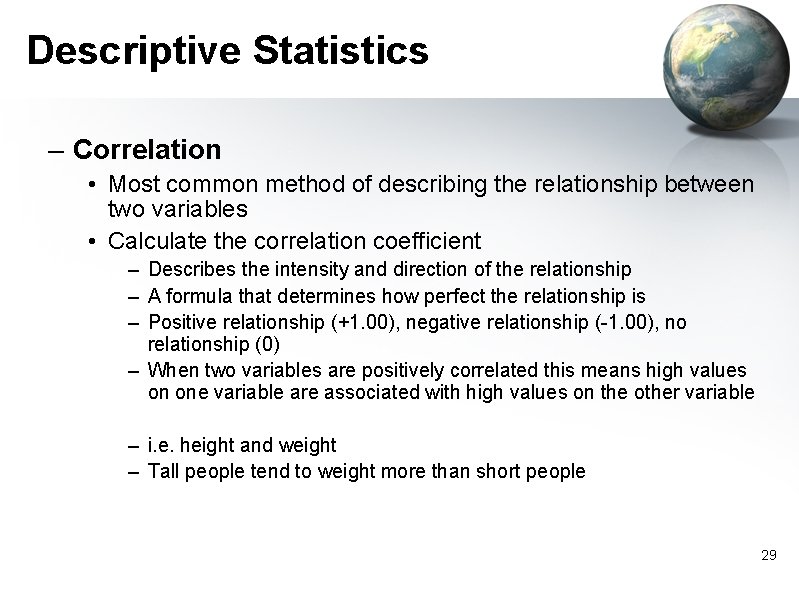 Descriptive Statistics

– Correlation

• Most common method of describing the relationship between two variables

• Calculate the correlation coefficient

– Describes the intensity and direction of the relationship

– A formula that determines how perfect the relationship is

– Positive relationship (+1.00), negative relationship (-1.00), no relationship (0)

– When two variables are positively correlated this means high values on one variable are associated with high values on the other variable

– i.e. height and weight

– Tall people tend to weight more than short people

29